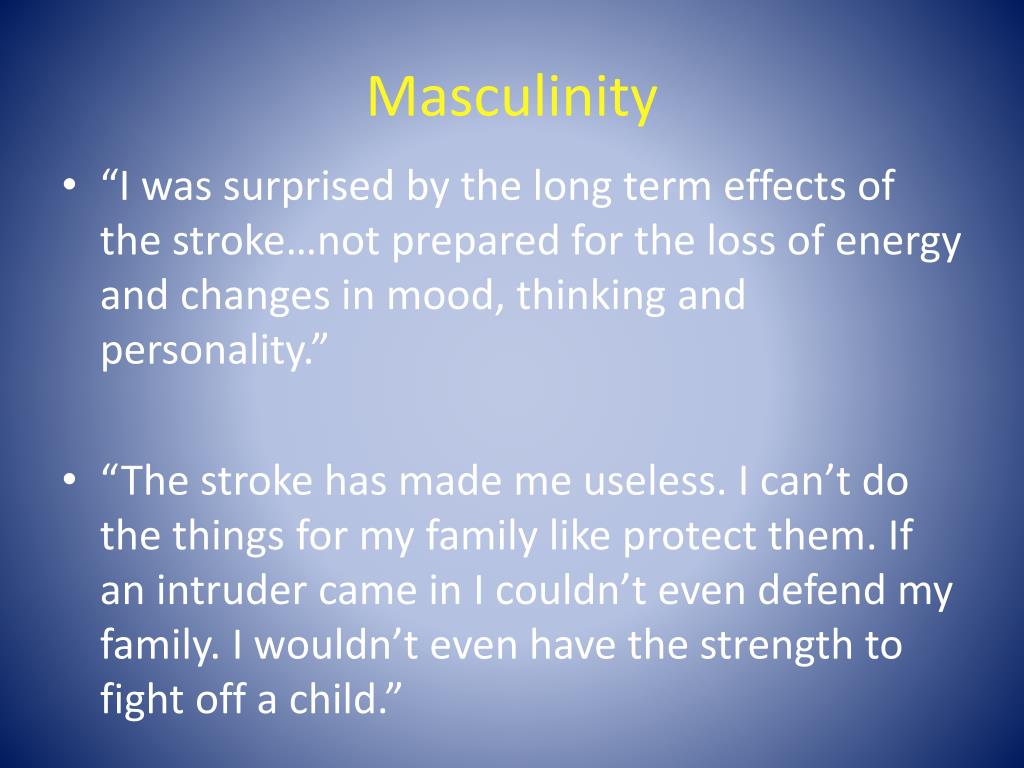 Masculinity

• “I was surprised by the long term effects of the stroke…not prepared for the loss of energy and changes in mood, thinking and personality.”

• “The stroke has made me useless. I can’t do the things for my family like protect them. If an intruder came in I couldn’t even defend my family. I wouldn’t even have the strength to fight off a child.”